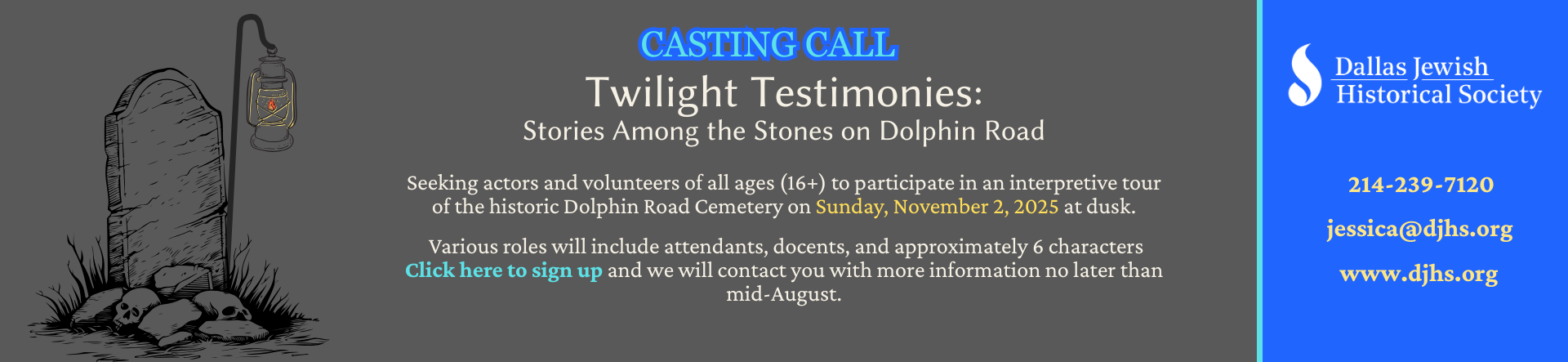 CASTING CALL

Twilight Testimonies:
Stories Among the Stones on Dolphin Road

Seeking actors and volunteers of all ages (16+) to participate in an interpretive tour of the historic Dolphin Road Cemetery on Sunday, November 2, 2025 at dusk.

Various roles will include attendants, docents, and approximately 6 characters Click here to sign up and we will contact you with more information no later than mid-August.

Dallas Jewish Historical Society

214-239-7120

jessica@djhs.org

www.djhs.org